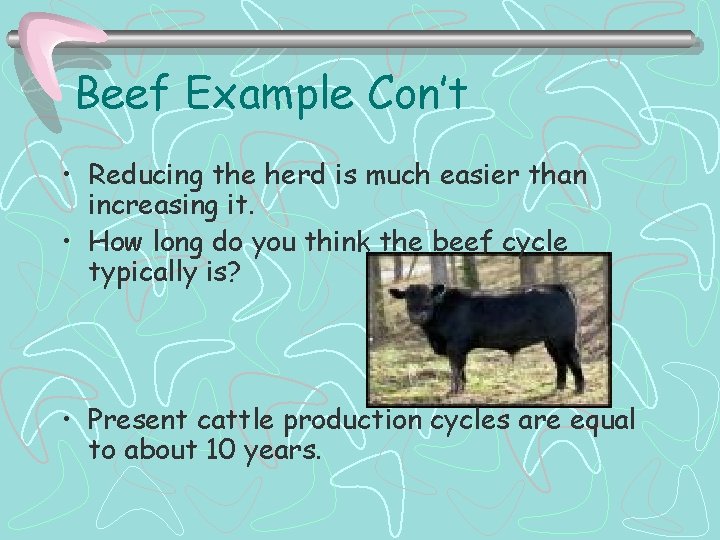 Beef Example Con't

• Reducing the herd is much easier than increasing it.

• How long do you think the beef cycle typically is?

• Present cattle production cycles are equal to about 10 years.